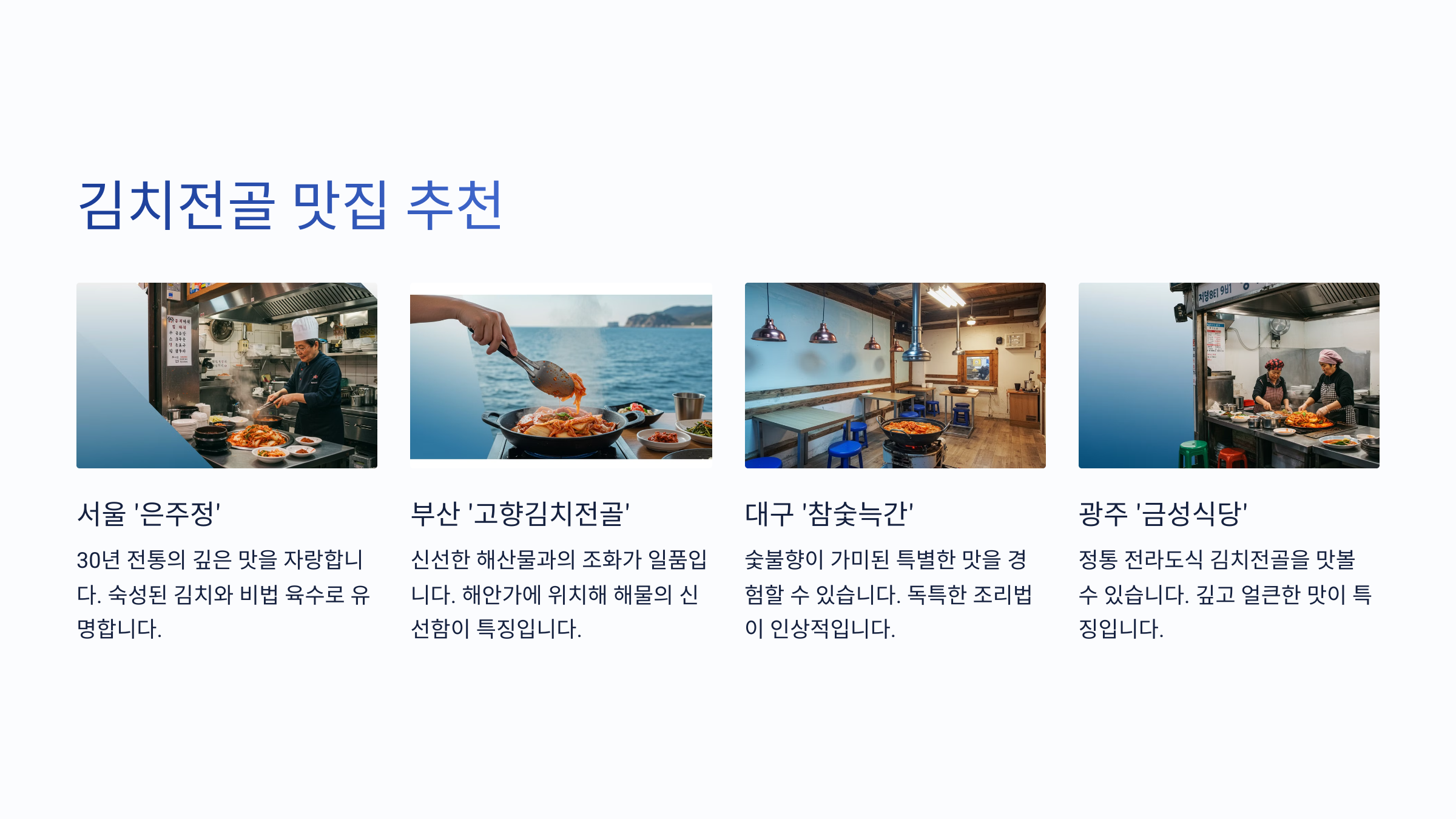 김치전골 맛집 추천

서울 '은주정'

30년 전통의 깊은 맛을 자랑합니다. 숙성된 김치와 비법 육수로 유명합니다.

부산 '고향김치전골'

신선한 해산물과의 조화가 일품입니다. 해안가에 위치해 해물의 신선함이 특징입니다.

대구 '참숯늑간'

숯불향이 가미된 특별한 맛을 경험할 수 있습니다. 독특한 조리법이 인상적입니다.

광주 '금성식당'

정통 전라도식 김치전골을 맛볼 수 있습니다. 깊고 얼큰한 맛이 특징입니다.